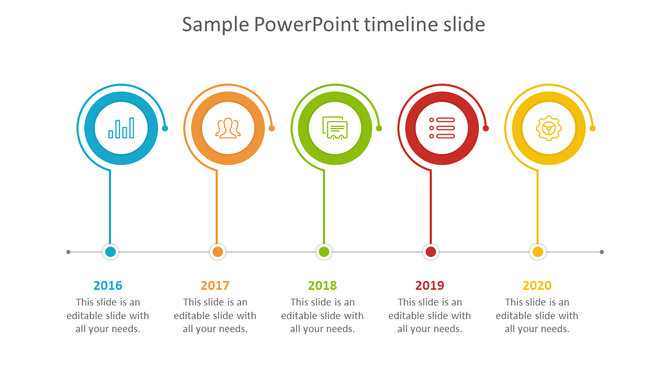 Sample PowerPoint timeline slide

2016
This slide is an editable slide with all your needs.

2017
This slide is an editable slide with all your needs.

2018
This slide is an editable slide with all your needs.

2019
This slide is an editable slide with all your needs.

2020
This slide is an editable slide with all your needs.